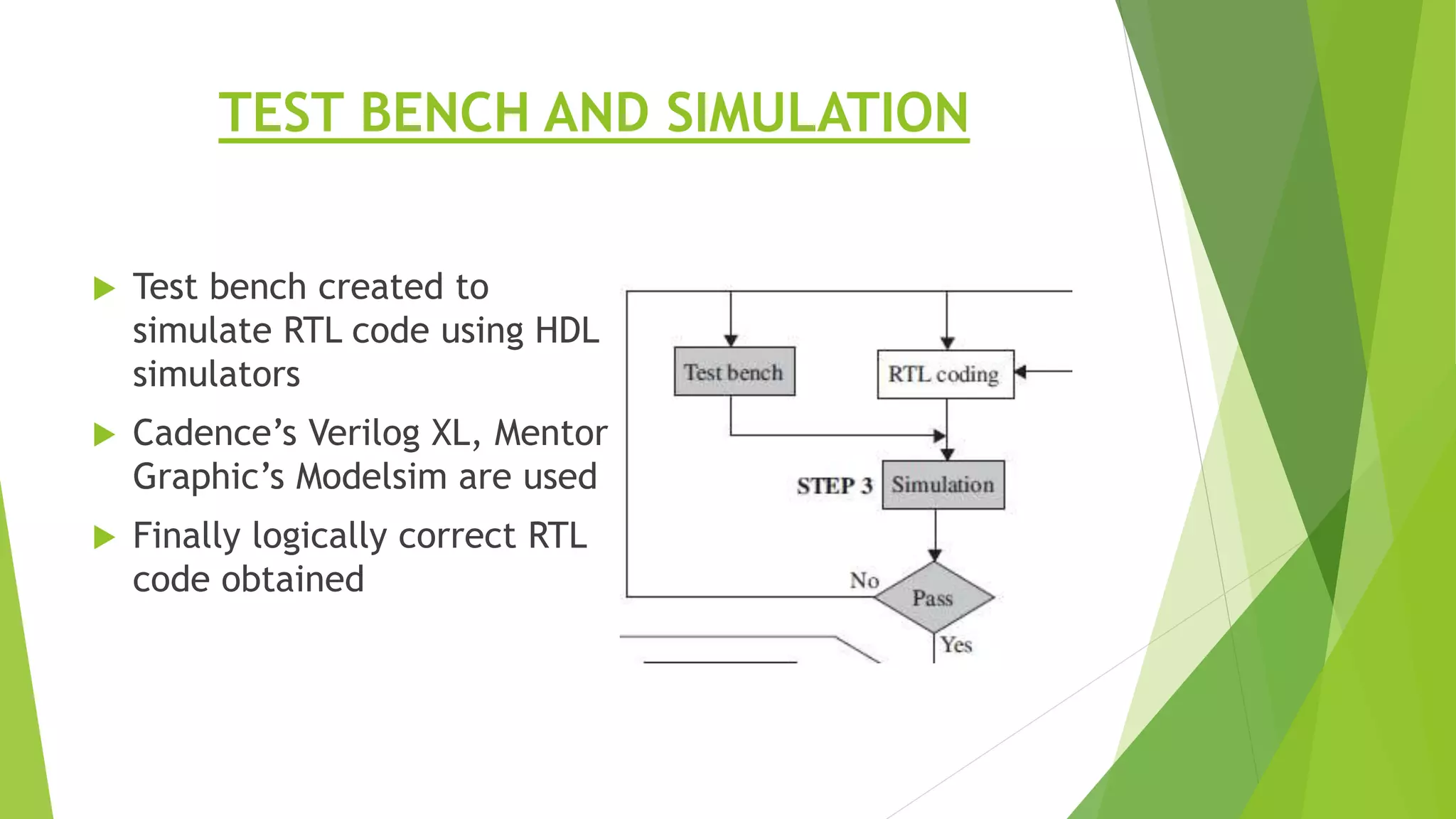 TEST BENCH AND SIMULATION

Test bench created to simulate RTL code using HDL simulators

Cadence’s Verilog XL, Mentor Graphic’s Modelsim are used

Finally logically correct RTL code obtained

Test bench

RTL coding

STEP 3

Simulation

No

Pass

Yes